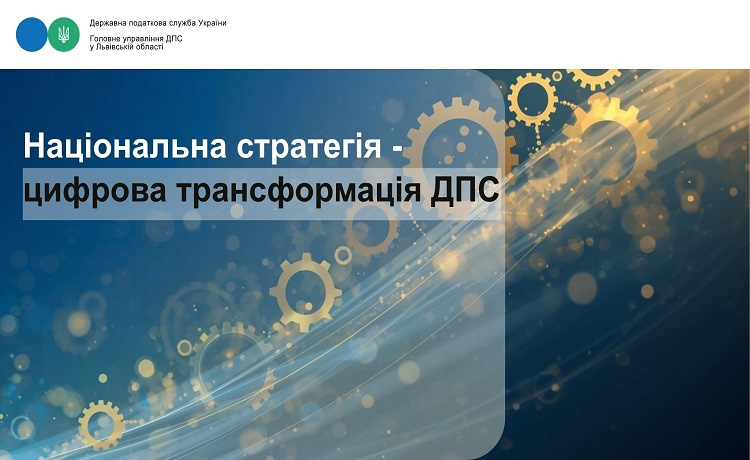 Державна податкова служба України
Головне управління ДПС
у Львівській області

Національна стратегія - цифрова трансформація ДПС